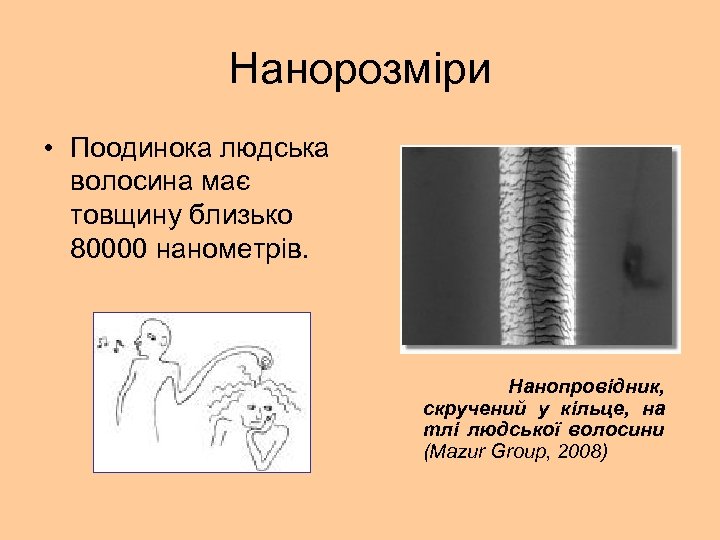 Нанорозміри

• Поодинока людська волосина має товщину близько 80000 нанометрів.

Нанопровідник, скручений у кільце, на тлі людської волосини (Mazur Group, 2008)